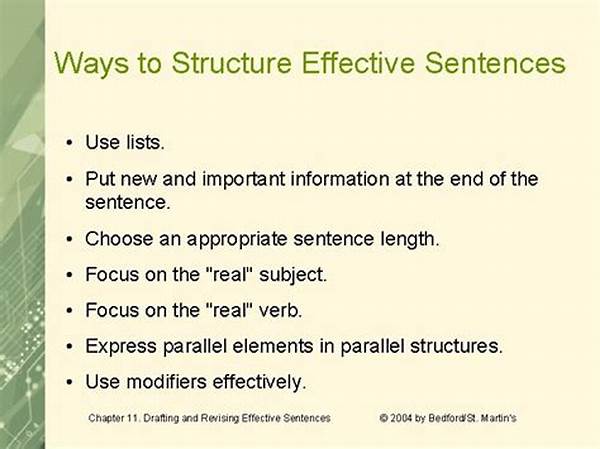 Ways to Structure Effective Sentences

• Use lists.

• Put new and important information at the end of the sentence.

• Choose an appropriate sentence length.

• Focus on the "real" subject.

• Focus on the "real" verb.

• Express parallel elements in parallel structures.

• Use modifiers effectively.

Chapter 11. Drafting and Revising Effective Sentences

© 2004 by Bedford/St. Martin's